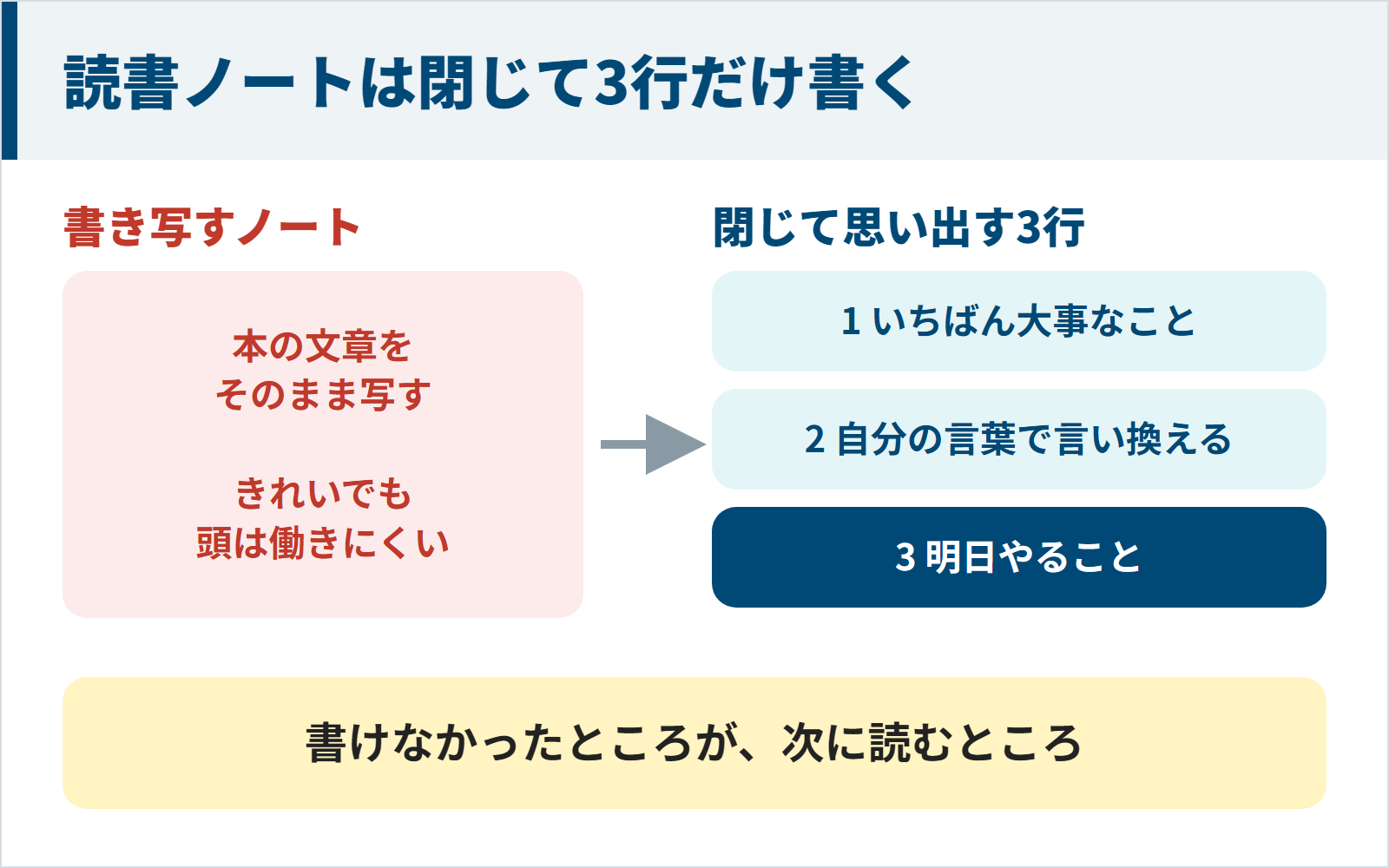 読書ノートは閉じて3行だけ書く

書き写すノート

本の文章を
そのまま写す

きれいでも
頭は働きにくい

閉じて思い出す3行

1 いちばん大事なこと

2 自分の言葉で言い換える

3 明日やること

書けなかったところが、次に読むところ